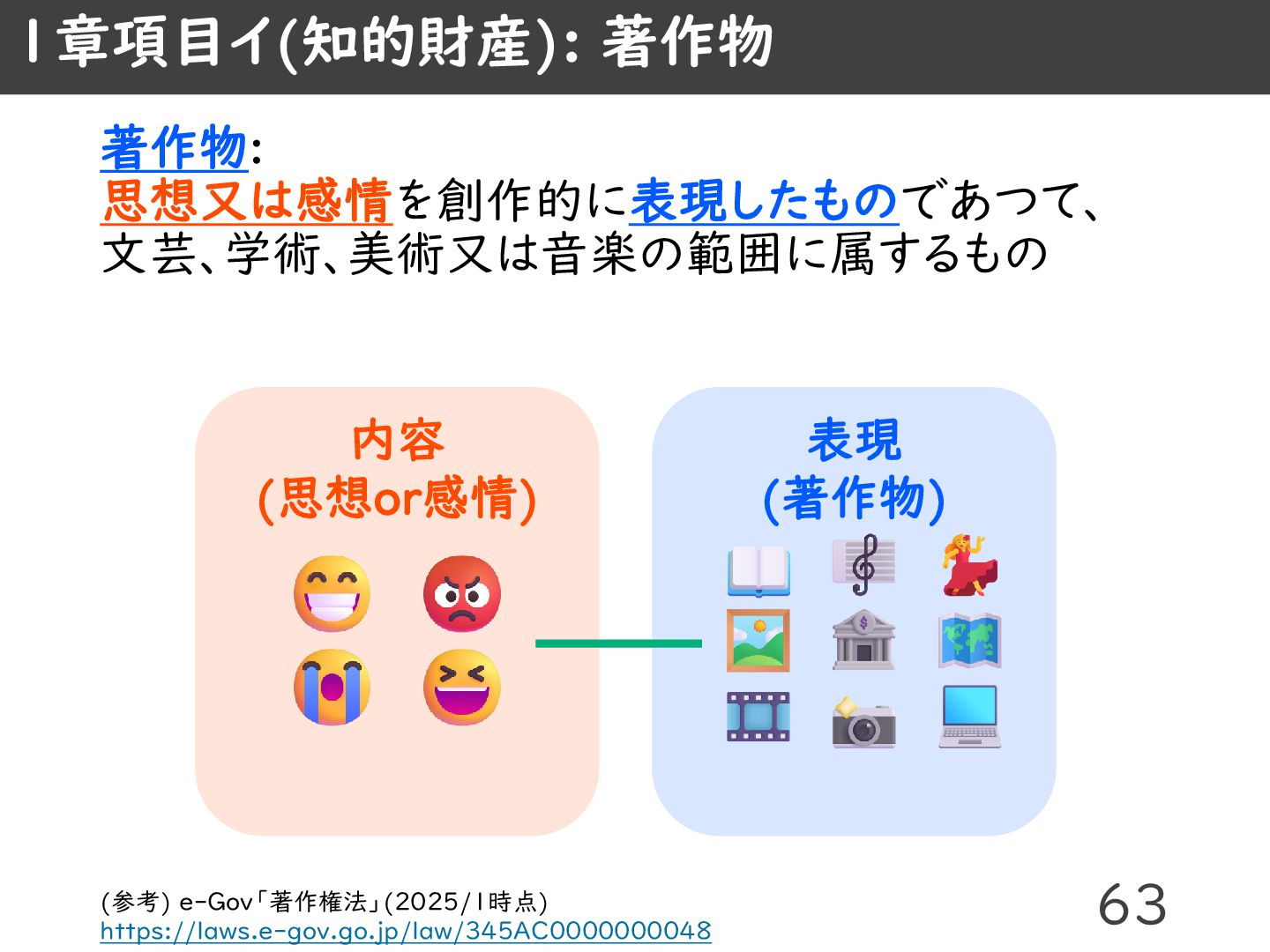 1章項目イ(知的財産): 著作物

著作物:
思想又は感情を創作的に表現したものであつて、文芸、学術、美術又は音楽の範囲に属するもの

内容
(思想or感情)

表現
(著作物)

(参考) e-Gov「著作権法」(2025/1時点)
https://laws.e-gov.go.jp/law/345AC0000000048

63